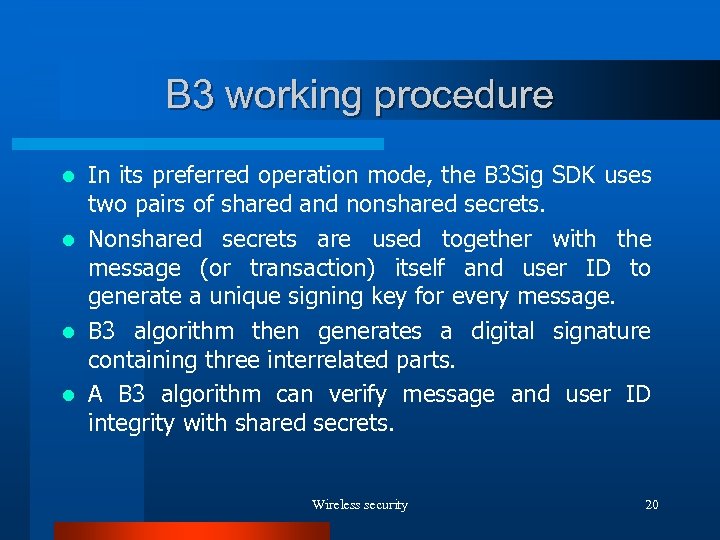 B3 working procedure

- In its preferred operation mode, the B3Sig SDK uses two pairs of shared and nonshared secrets.
- Nonshared secrets are used together with the message (or transaction) itself and user ID to generate a unique signing key for every message.
- B3 algorithm then generates a digital signature containing three interrelated parts.
- A B3 algorithm can verify message and user ID integrity with shared secrets.

Wireless security

20